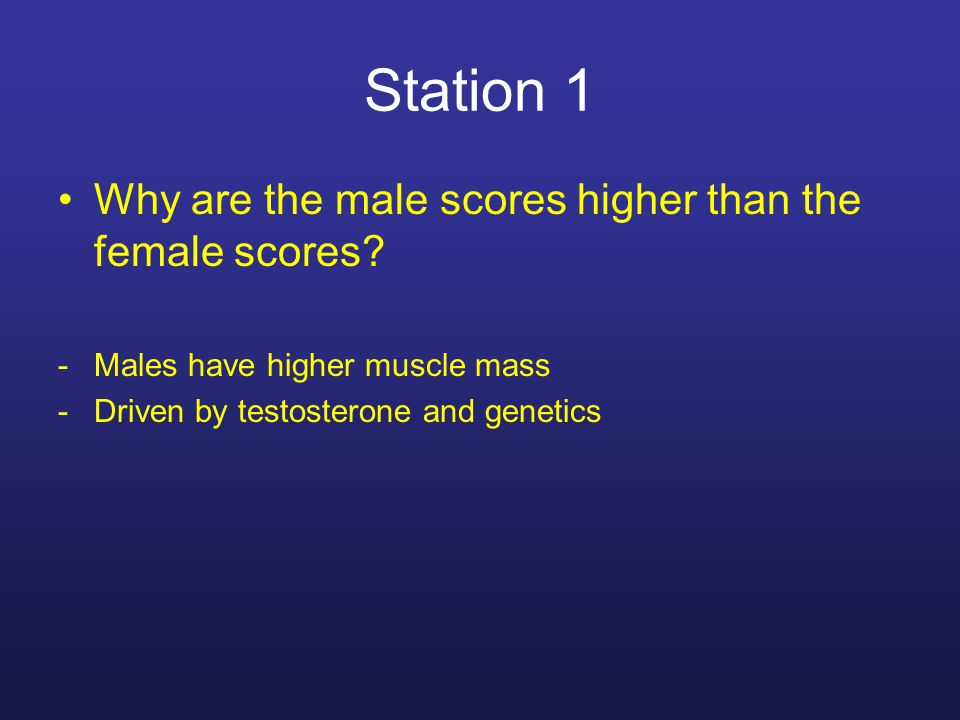 Station 1

• Why are the male scores higher than the female scores?

- Males have higher muscle mass
- Driven by testosterone and genetics